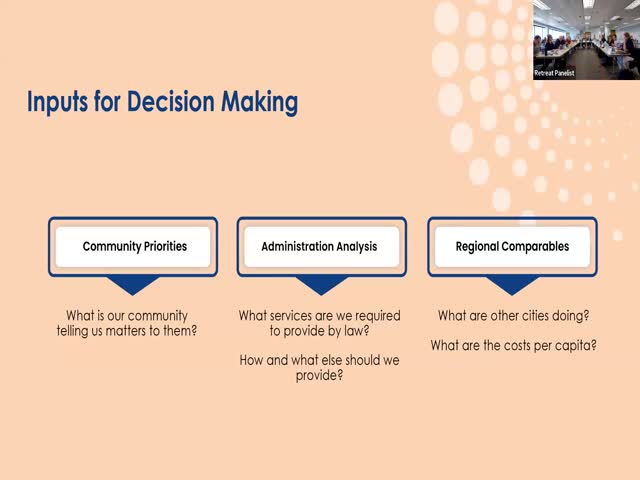 Retreat Panelist

Inputs for Decision Making

Community Priorities

What is our community telling us matters to them?

Administration Analysis

What services are we required to provide by law?

How and what else should we provide?

Regional Comparables

What are other cities doing?

What are the costs per capita?